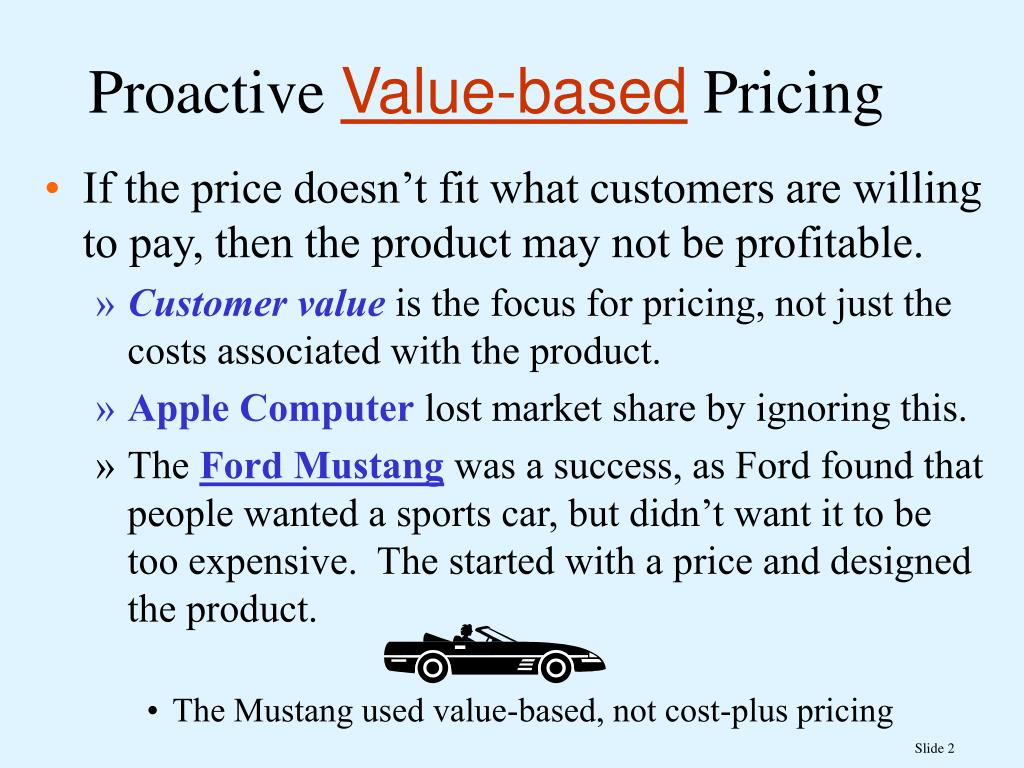 Proactive Value-based Pricing

• If the price doesn't fit what customers are willing to pay, then the product may not be profitable.

» Customer value is the focus for pricing, not just the costs associated with the product.

» Apple Computer lost market share by ignoring this.

» The Ford Mustang was a success, as Ford found that people wanted a sports car, but didn't want it to be too expensive.  The started with a price and designed the product.

• The Mustang used value-based, not cost-plus pricing

Slide 2